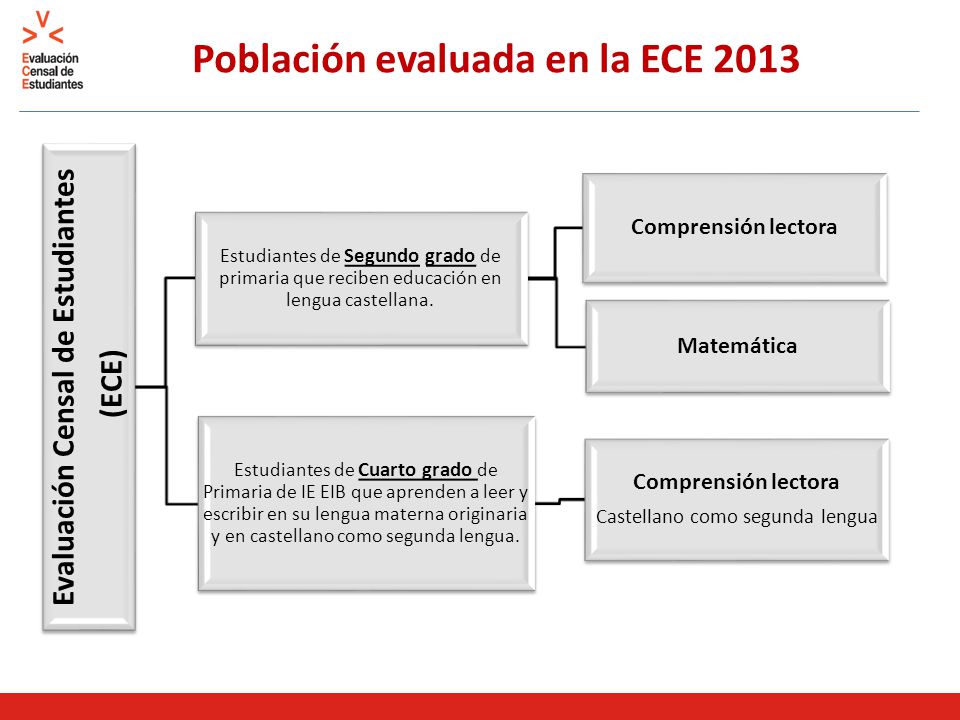 Evaluación
Censal de
Estudiantes

Población evaluada en la ECE 2013

Evaluación Censal de Estudiantes (ECE)

Estudiantes de Segundo grado de primaria que reciben educación en lengua castellana.

Comprensión lectora

Matemática

Estudiantes de Cuarto grado de Primaria de IE EIB que aprenden a leer y escribir en su lengua materna originaria y en castellano como segunda lengua.

Comprensión lectora
Castellano como segunda lengua